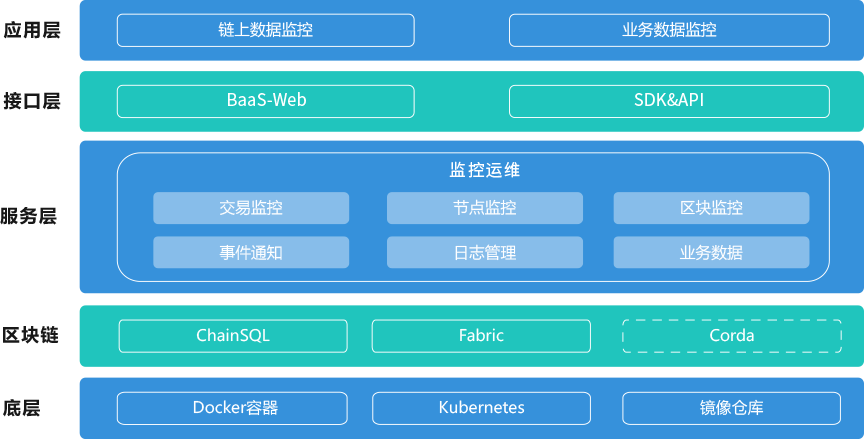 应用层

链上数据监控

业务数据监控

接口层

BaaS-Web

SDK&API

服务层

监控运维

交易监控

节点监控

区块监控

事件通知

日志管理

业务数据

区块链

ChainSQL

Fabric

Corda

底层

Docker容器

Kubernetes

镜像仓库